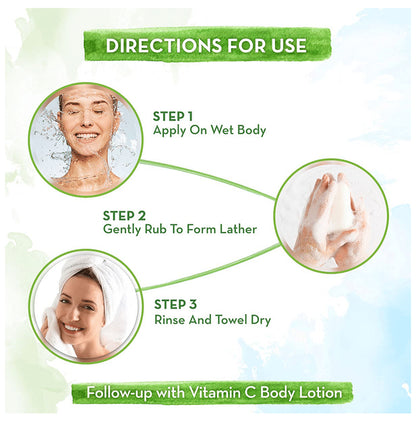 DIRECTIONS FOR USE

STEP 1
Apply On Wet Body

STEP 2
Gently Rub To Form Lather

STEP 3
Rinse And Towel Dry

Follow-up with Vitamin C Body Lotion